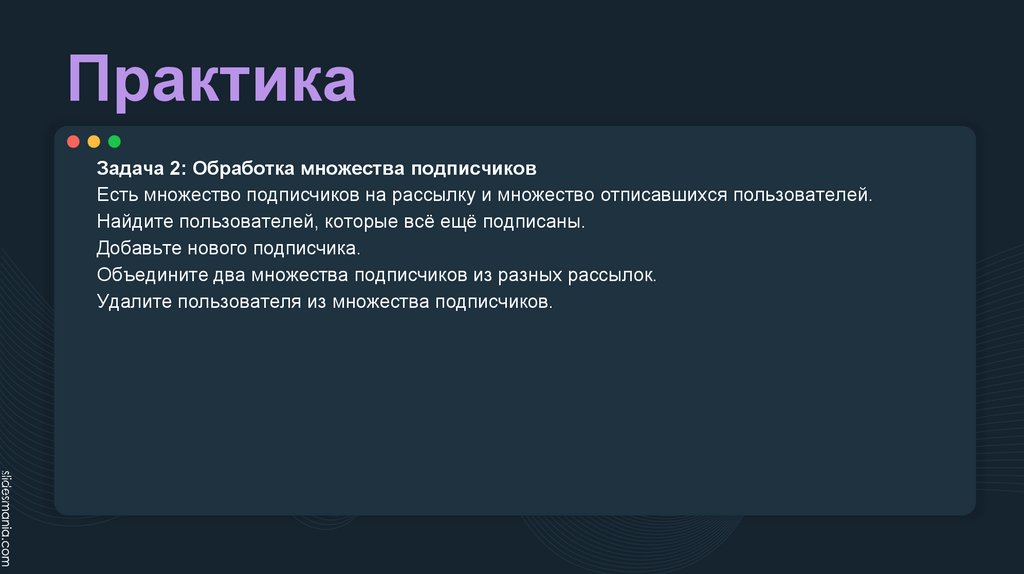 Практика

Задача 2: Обработка множества подписчиков
Есть множество подписчиков на рассылку и множество отписавшихся пользователей.
Найдите пользователей, которые всё ещё подписаны.
Добавьте нового подписчика.
Объедините два множества подписчиков из разных рассылок.
Удалите пользователя из множества подписчиков.

slidesmania.com